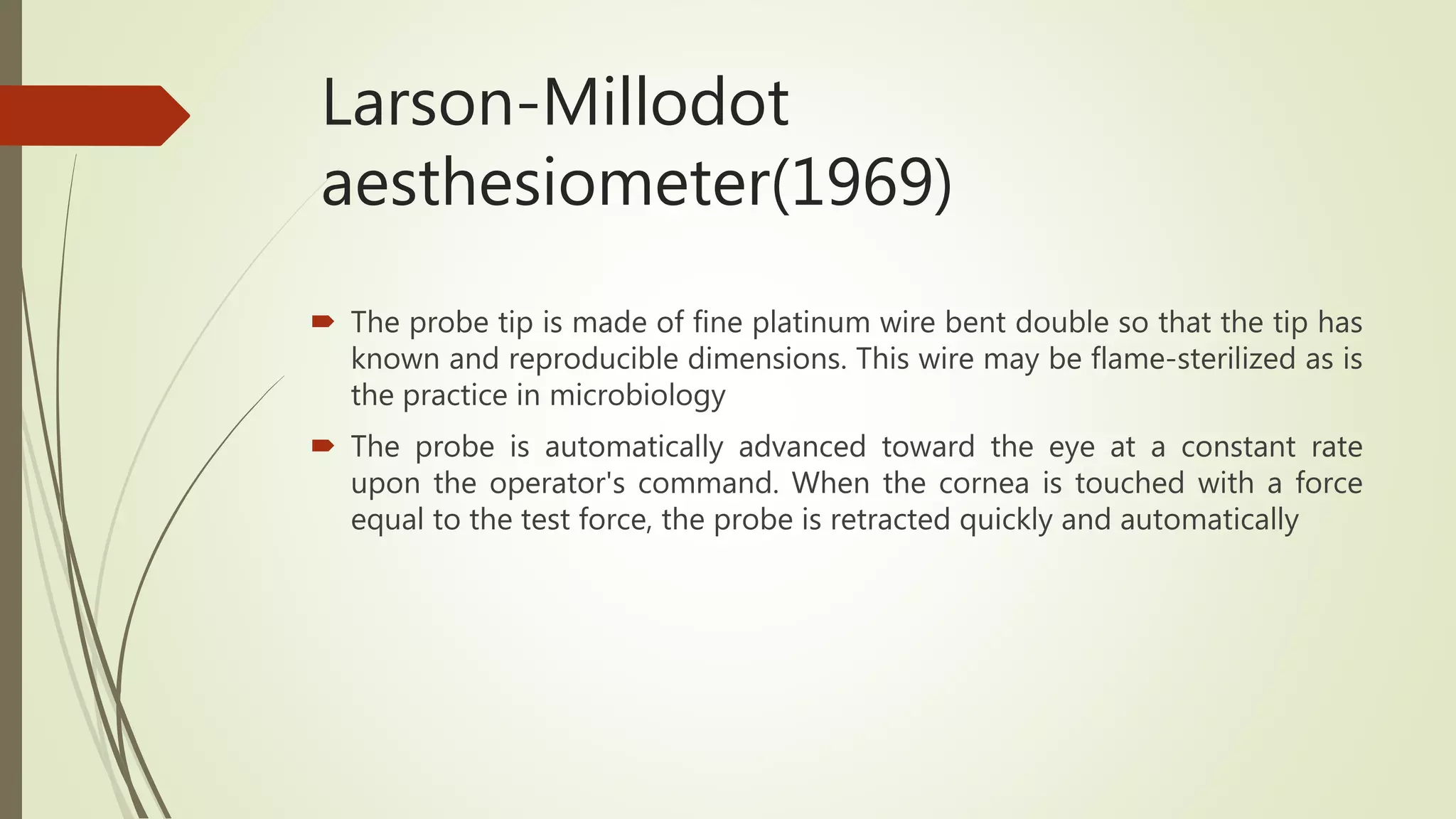 Larson-Millodot aesthesiometer(1969)

The probe tip is made of fine platinum wire bent double so that the tip has known and reproducible dimensions. This wire may be flame-sterilized as is the practice in microbiology

The probe is automatically advanced toward the eye at a constant rate upon the operator's command. When the cornea is touched with a force equal to the test force, the probe is retracted quickly and automatically